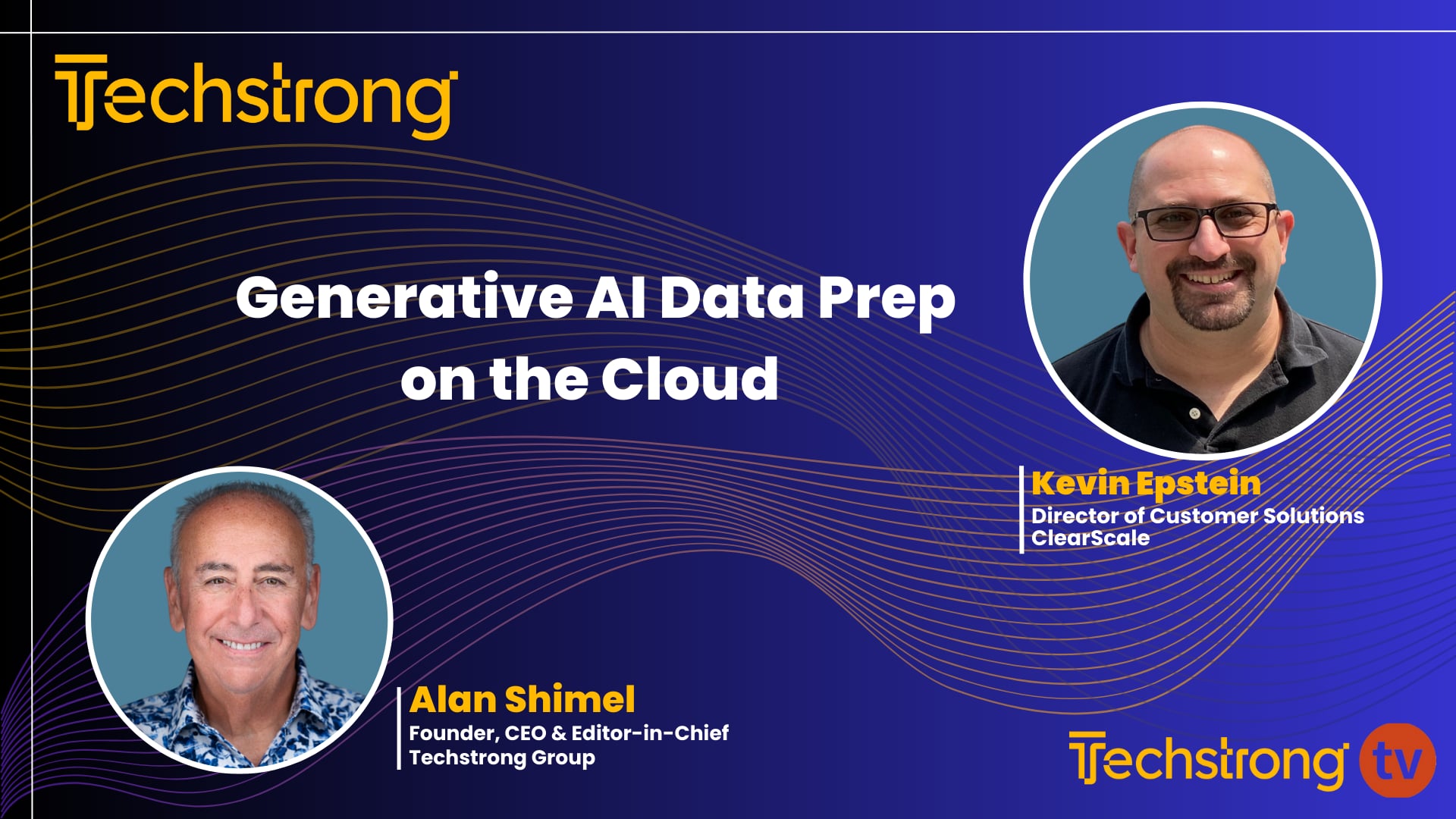 Techstrong

Generative AI Data Prep on the Cloud

Kevin Epstein
Director of Customer Solutions
ClearScale

Alan Shimel
Founder, CEO & Editor-in-Chief
Techstrong Group

Techstrong tv